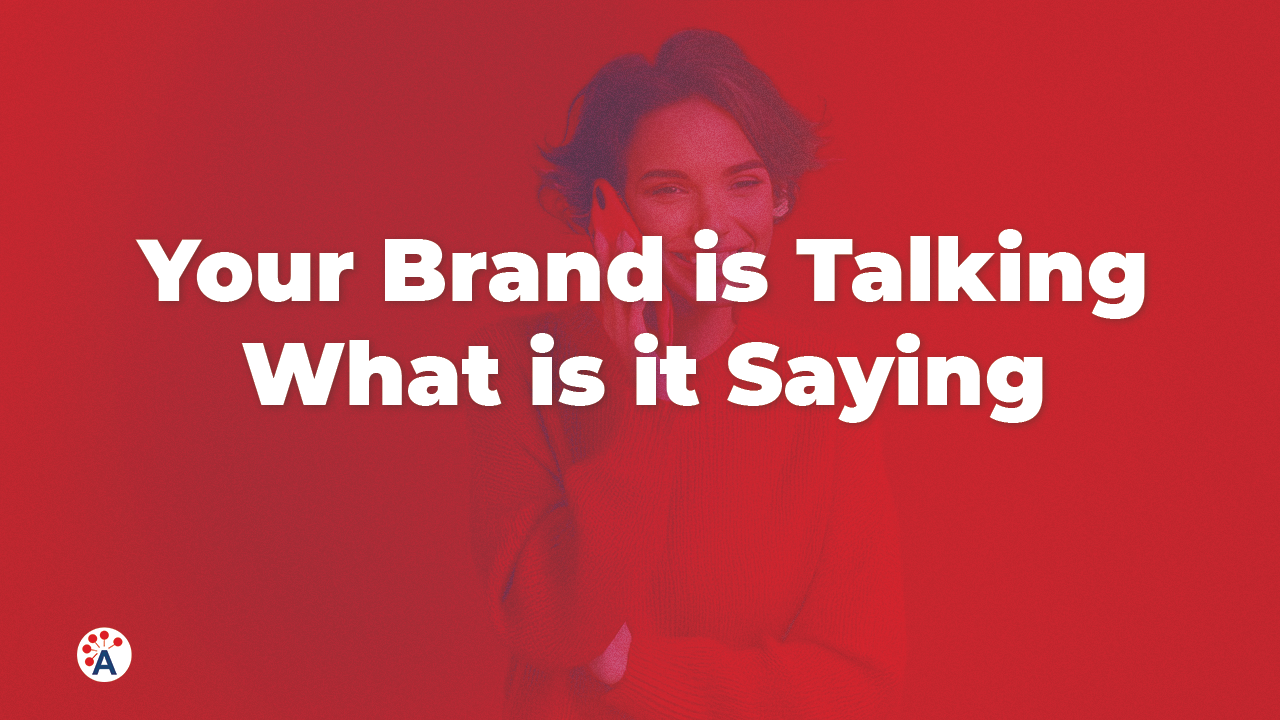 Your Brand is Talking
What is it Saying

A